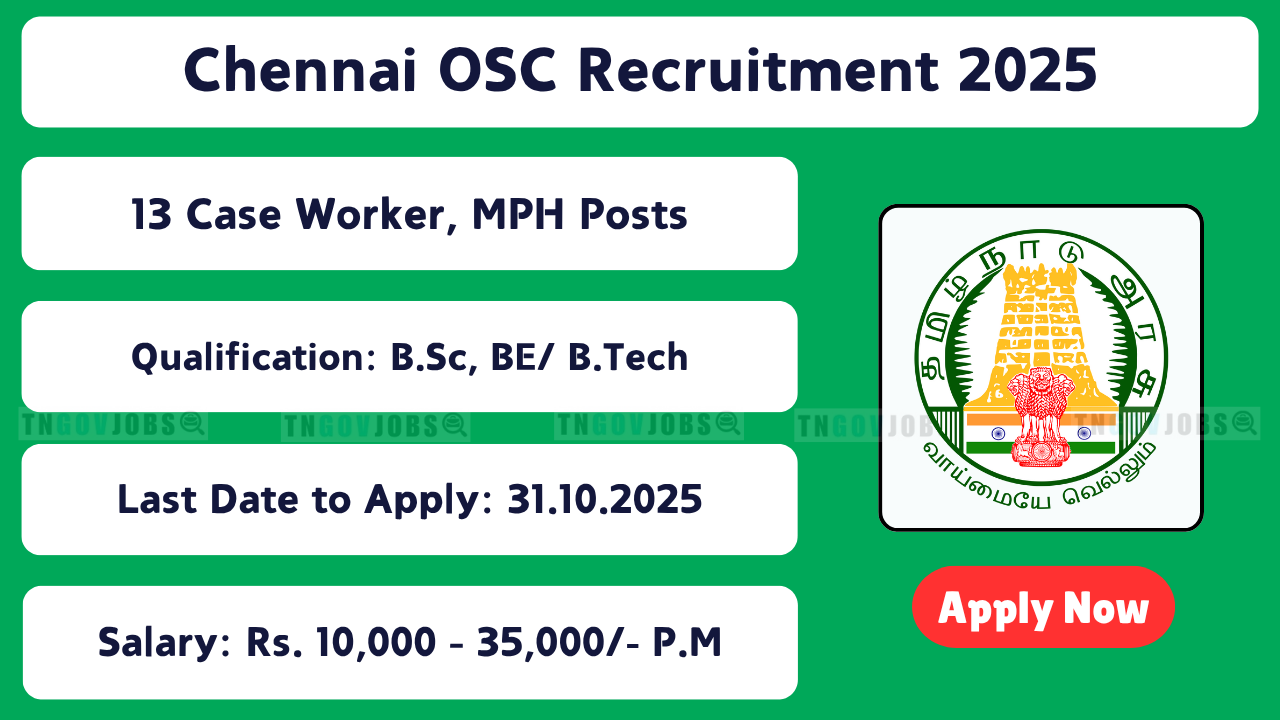 Chennai OSC Recruitment 2025

13 Case Worker, MPH Posts

Qualification: B.Sc, BE/ B.Tech

TNGOVJOBS TNGOVJOBS TNGOVJOBS TNGOVJOBS TNGOVJOBS

Last Date to Apply: 31.10.2025

Salary: Rs. 10,000 - 35,000/- P.M

தமிழ் நாடு அரசு

வாய்மையே வெல்லும்

Apply Now